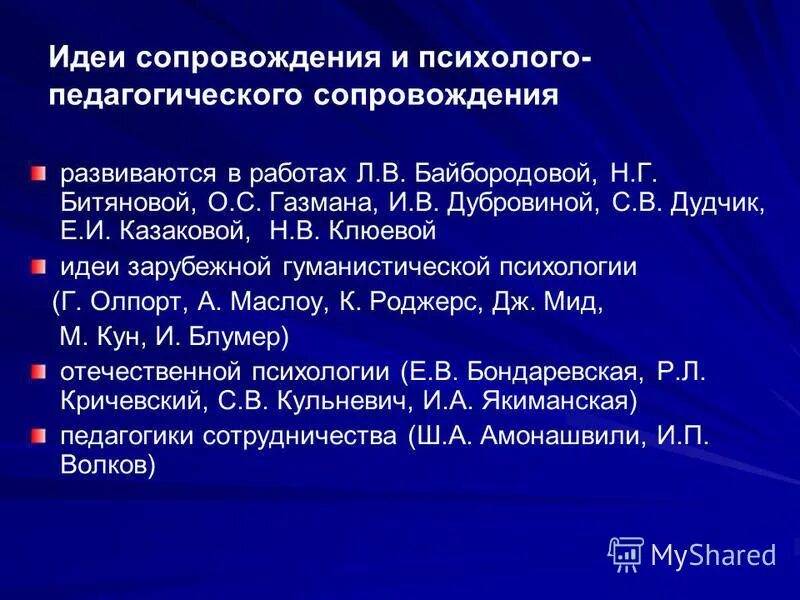 Идеи сопровождения и психолого-педагогического сопровождения

развиваются в работах Л.В. Байбородовой, Н.Г. Битяновой, О.С. Газмана, И.В. Дубровиной, С.В. Дудчик, Е.И. Казаковой, Н.В. Клюевой

идеи зарубежной гуманистической психологии (Г. Олпорт, А. Маслоу, К. Роджерс, Дж. Мид, М. Кун, И. Блумер)

отечественной психологии (Е.В. Бондаревская, Р.Л. Кричевский, С.В. Кульневич, И.А. Якиманская)

педагогики сотрудничества (Ш.А. Амонашвили, И.П. Волков)

MyShared